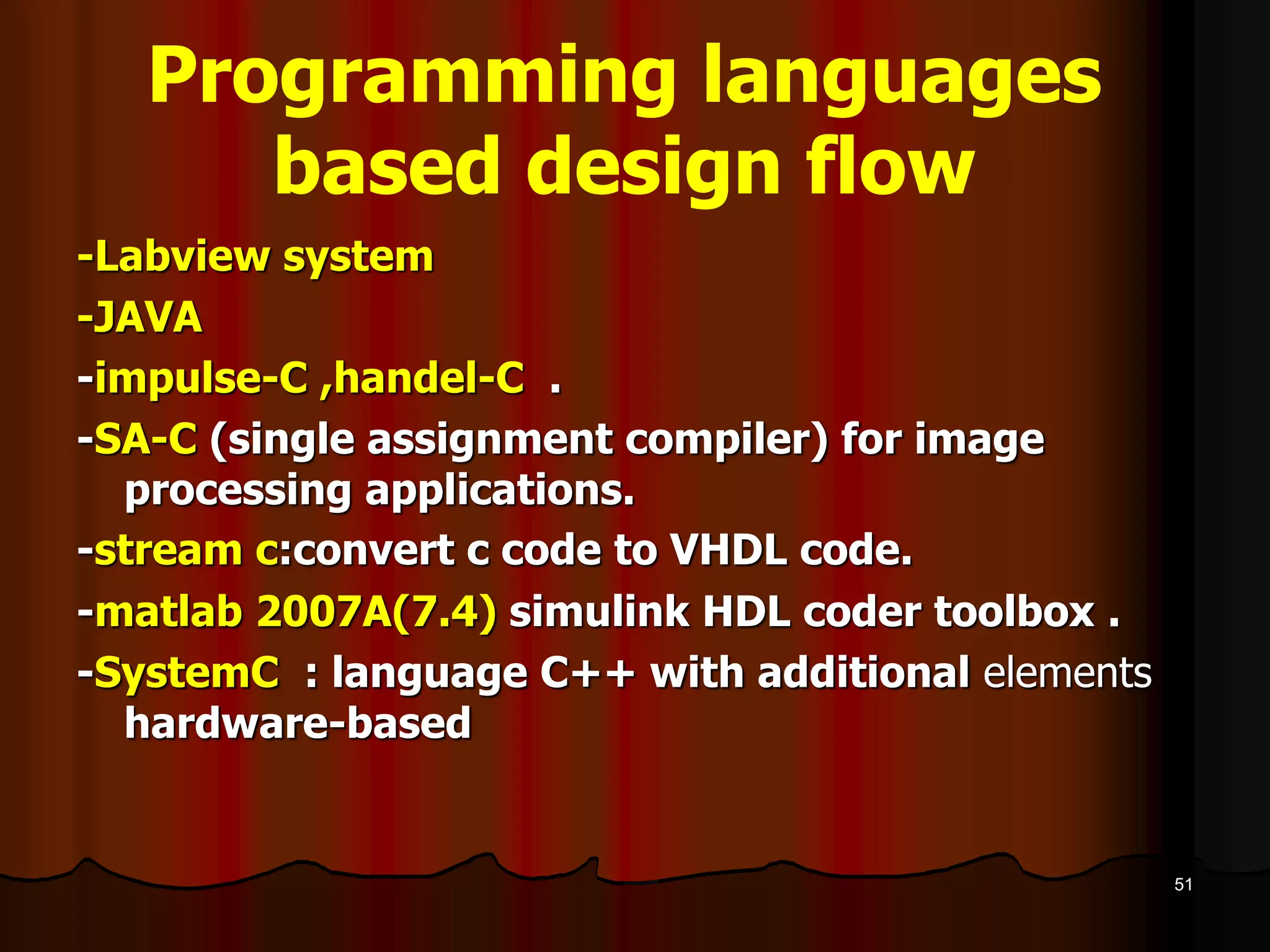 Programming languages based design flow

-Labview system

-JAVA

-impulse-C ,handel-C .

-SA-C (single assignment compiler) for image processing applications.

-stream c:convert c code to VHDL code.

-matlab 2007A(7.4) simulink HDL coder toolbox .

-SystemC : language C++ with additional elements hardware-based

51